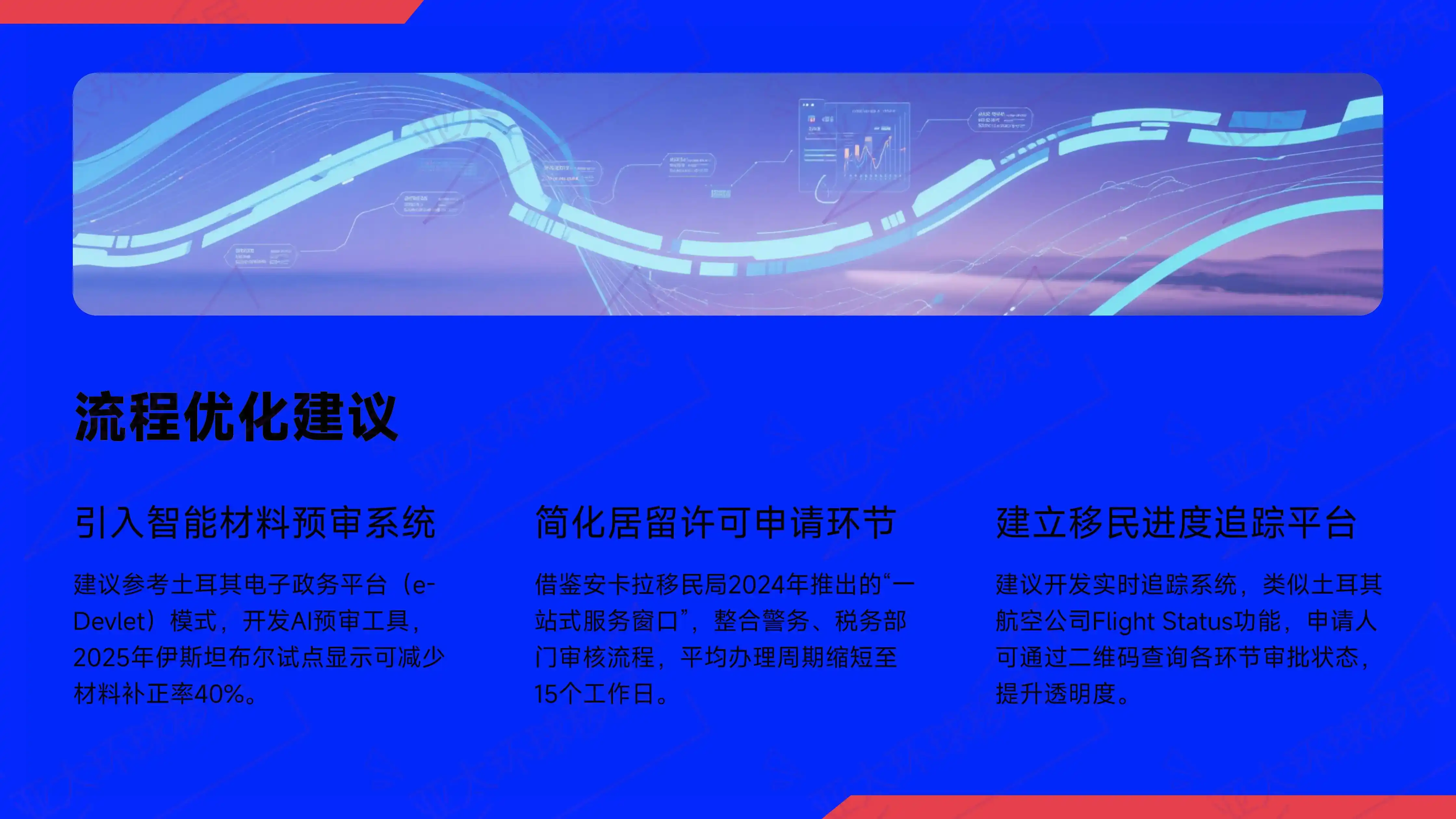 流程优化建议

引入智能材料预审系统

建议参考土耳其电子政务平台（e-Devlet）模式，开发AI预审工具，2025年伊斯坦布尔试点显示可减少材料补正率40%。

简化居留许可申请环节

借鉴安卡拉移民局2024年推出的“一站式服务窗口”，整合警务、税务部门审核流程，平均办理周期缩短至15个工作日。

建立移民进度追踪平台

建议开发实时追踪系统，类似土耳其航空公司Flight Status功能，申请人可通过二维码查询各环节审批状态，提升透明度。